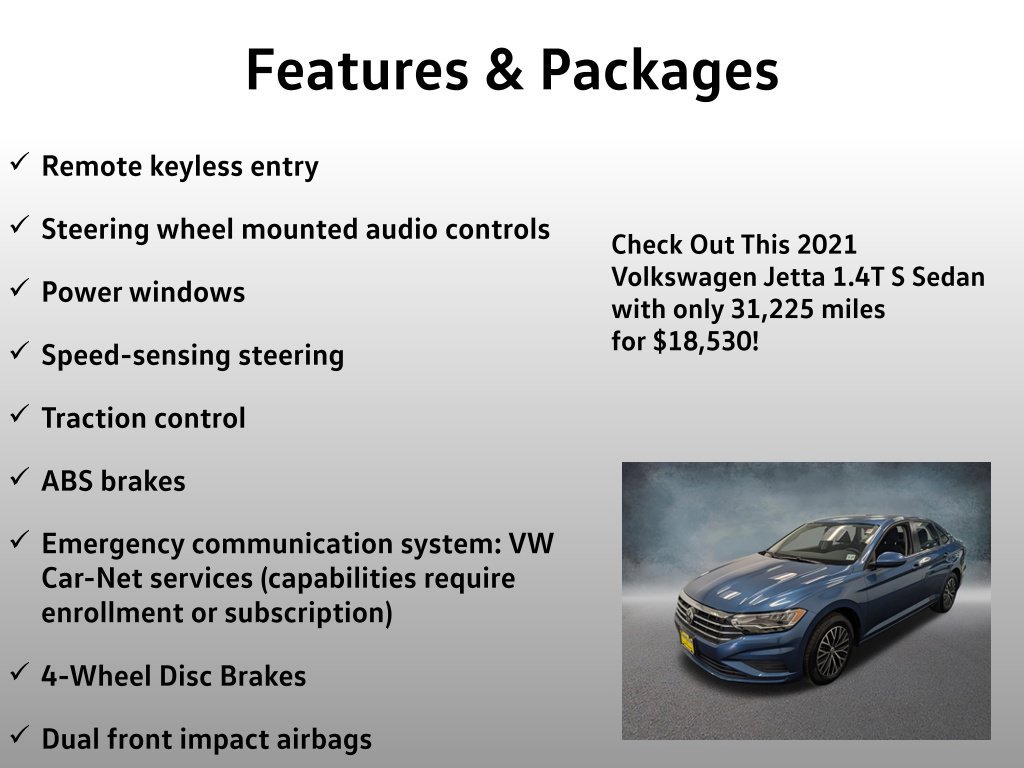 Features & Packages

✓ Remote keyless entry

✓ Steering wheel mounted audio controls

✓ Power windows

✓ Speed-sensing steering

✓ Traction control

✓ ABS brakes

✓ Emergency communication system: VW Car-Net services (capabilities require enrollment or subscription)

✓ 4-Wheel Disc Brakes

✓ Dual front impact airbags

Check Out This 2021 Volkswagen Jetta 1.4T S Sedan with only 31,225 miles for $18,530!